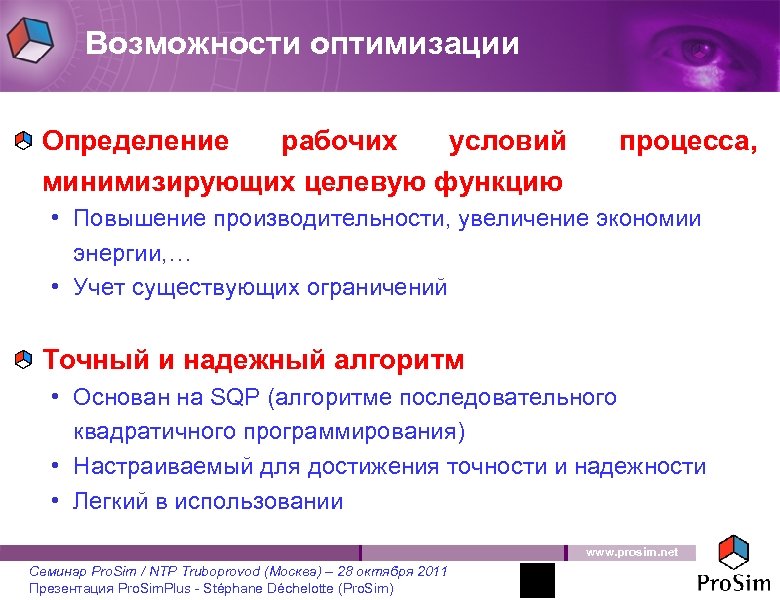 Возможности оптимизации

Определение рабочих условий процесса, минимизирующих целевую функцию

• Повышение производительности, увеличение экономии энергии,…
• Учет существующих ограничений

Точный и надежный алгоритм

• Основан на SQP (алгоритме последовательного квадратичного программирования)
• Настраиваемый для достижения точности и надежности
• Легкий в использовании

www.prosim.net

Семинар ProSim / NTP Truboprovod (Москва) – 28 октября 2011
Презентация ProSimPlus - Stéphane Déchelotte (ProSim)

ProSim